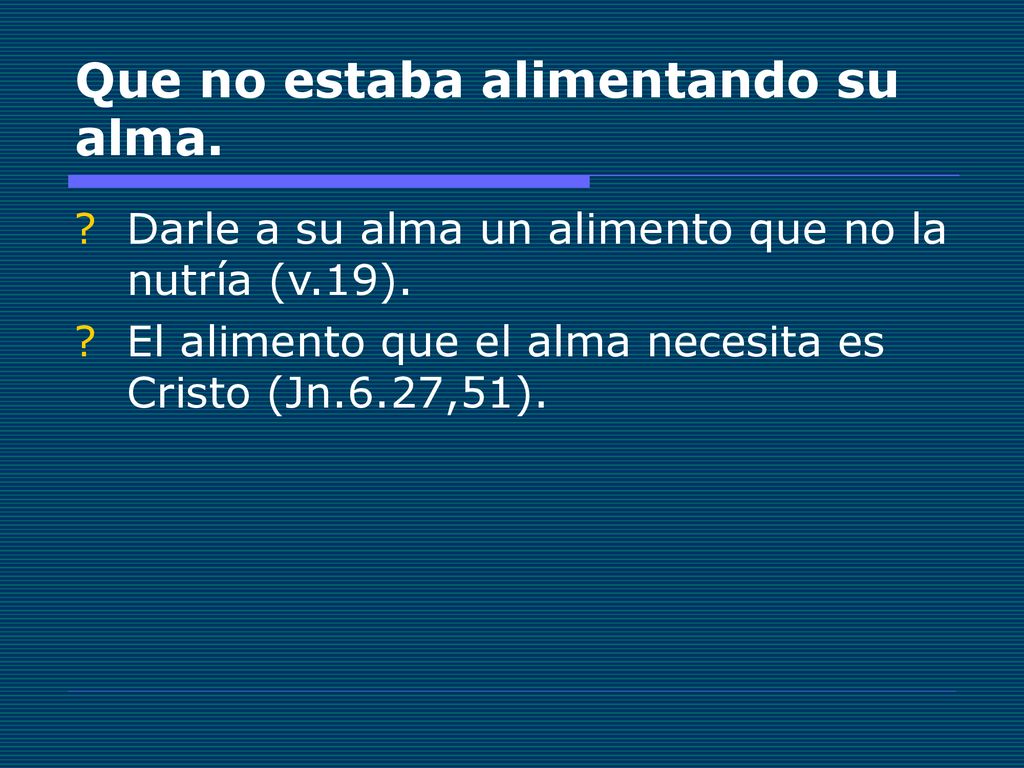 Que no estaba alimentando su alma.

? Darle a su alma un alimento que no la nutría (v.19).

? El alimento que el alma necesita es Cristo (Jn.6.27,51).